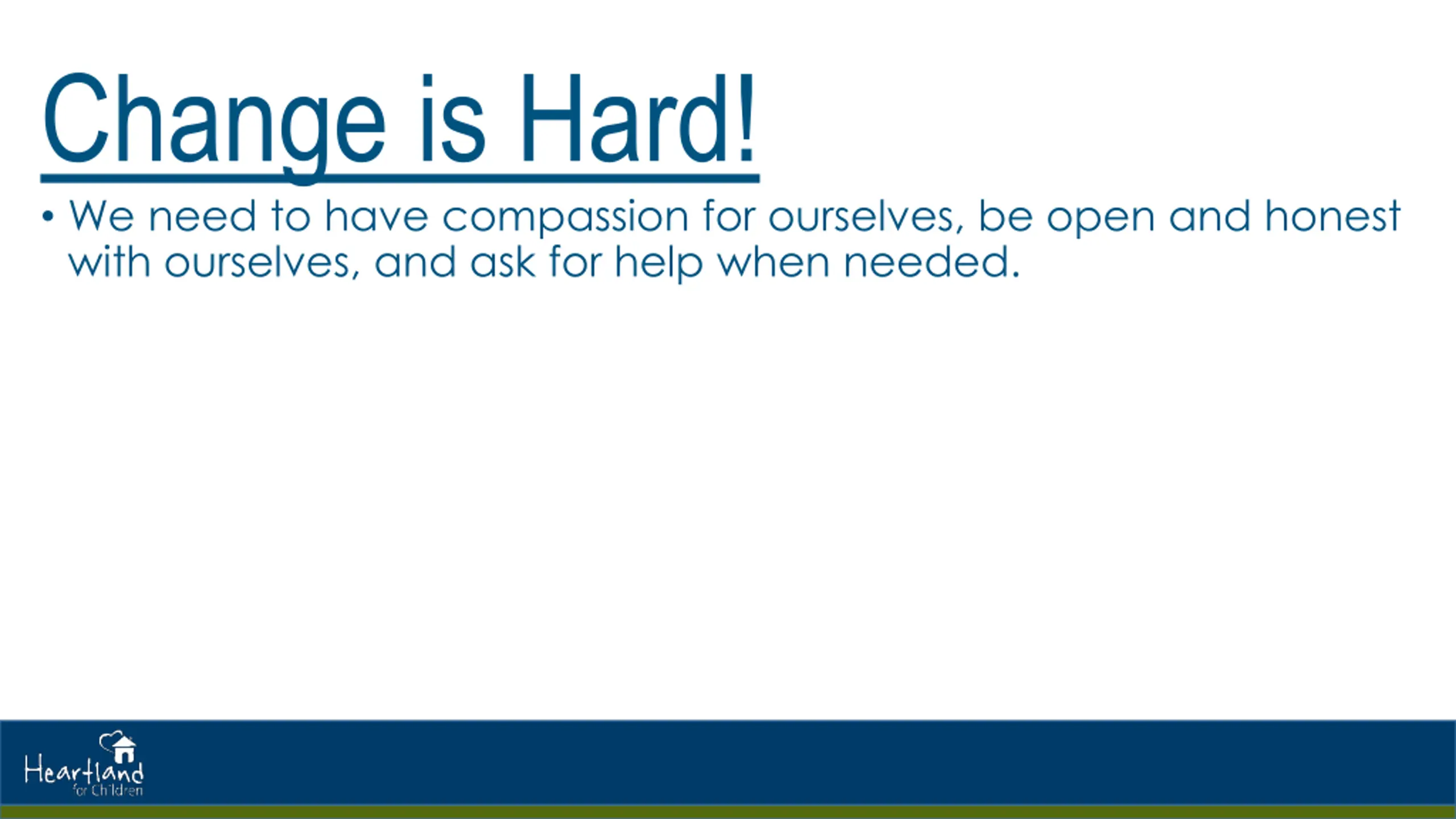 Change is Hard!

• We need to have compassion for ourselves, be open and honest with ourselves, and ask for help when needed.

Heartland for Children